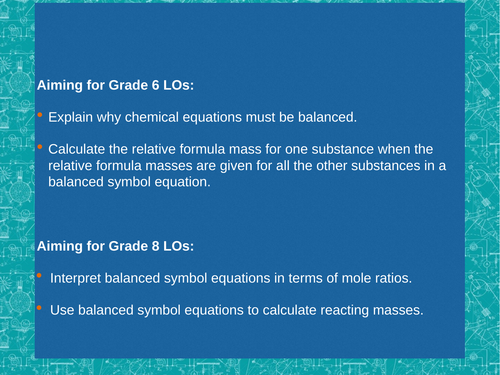 Aiming for Grade 6 LOs:

• Explain why chemical equations must be balanced.

• Calculate the relative formula mass for one substance when the relative formula masses are given for all the other substances in a balanced symbol equation.

Aiming for Grade 8 LOs:

• Interpret balanced symbol equations in terms of mole ratios.

• Use balanced symbol equations to calculate reacting masses.